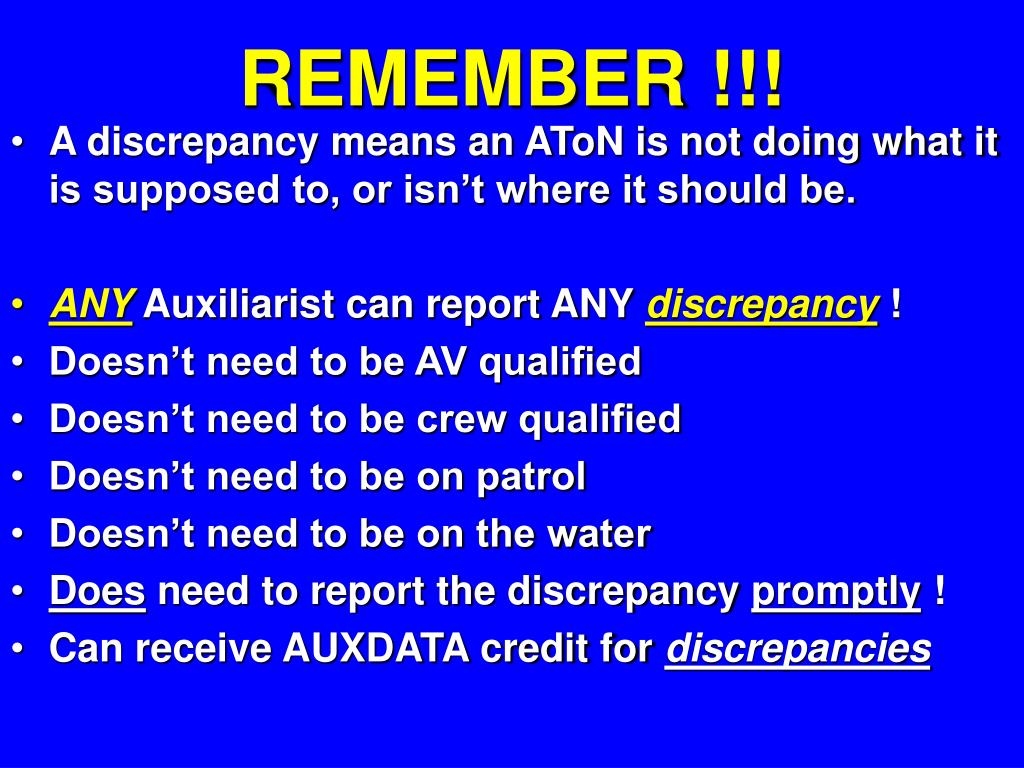 REMEMBER !!!

• A discrepancy means an AToN is not doing what it is supposed to, or isn't where it should be.

• ANY Auxiliarist can report ANY discrepancy !
• Doesn't need to be AV qualified
• Doesn't need to be crew qualified
• Doesn't need to be on patrol
• Doesn't need to be on the water
• Does need to report the discrepancy promptly !
• Can receive AUXDATA credit for discrepancies